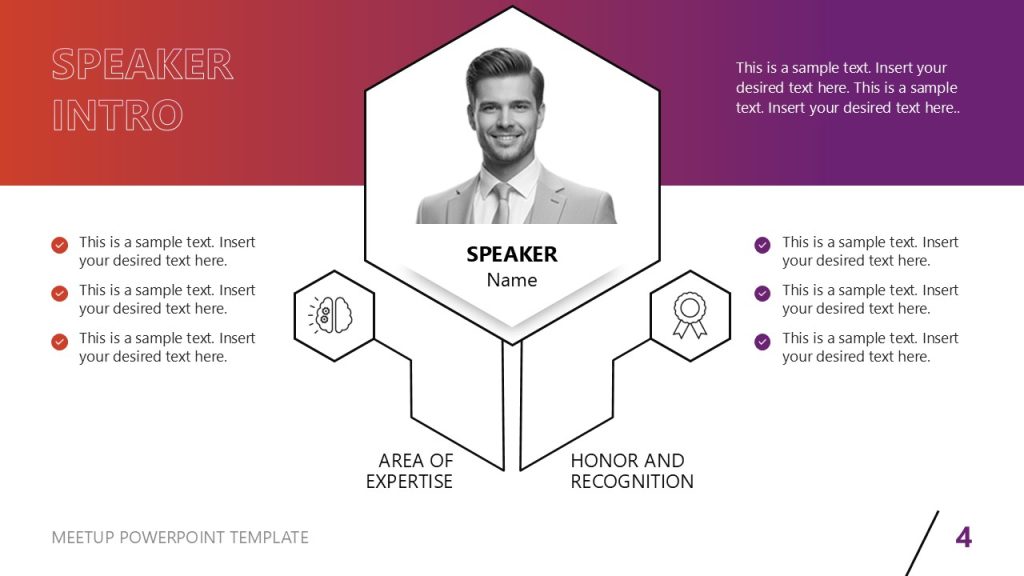 SPEAKER INTRO

This is a sample text. Insert your desired text here. This is a sample text. Insert your desired text here..

SPEAKER
Name

This is a sample text. Insert your desired text here.

This is a sample text. Insert your desired text here.

This is a sample text. Insert your desired text here.

This is a sample text. Insert your desired text here.

This is a sample text. Insert your desired text here.

This is a sample text. Insert your desired text here.

AREA OF EXPERTISE

HONOR AND RECOGNITION

MEETUP POWERPOINT TEMPLATE

4